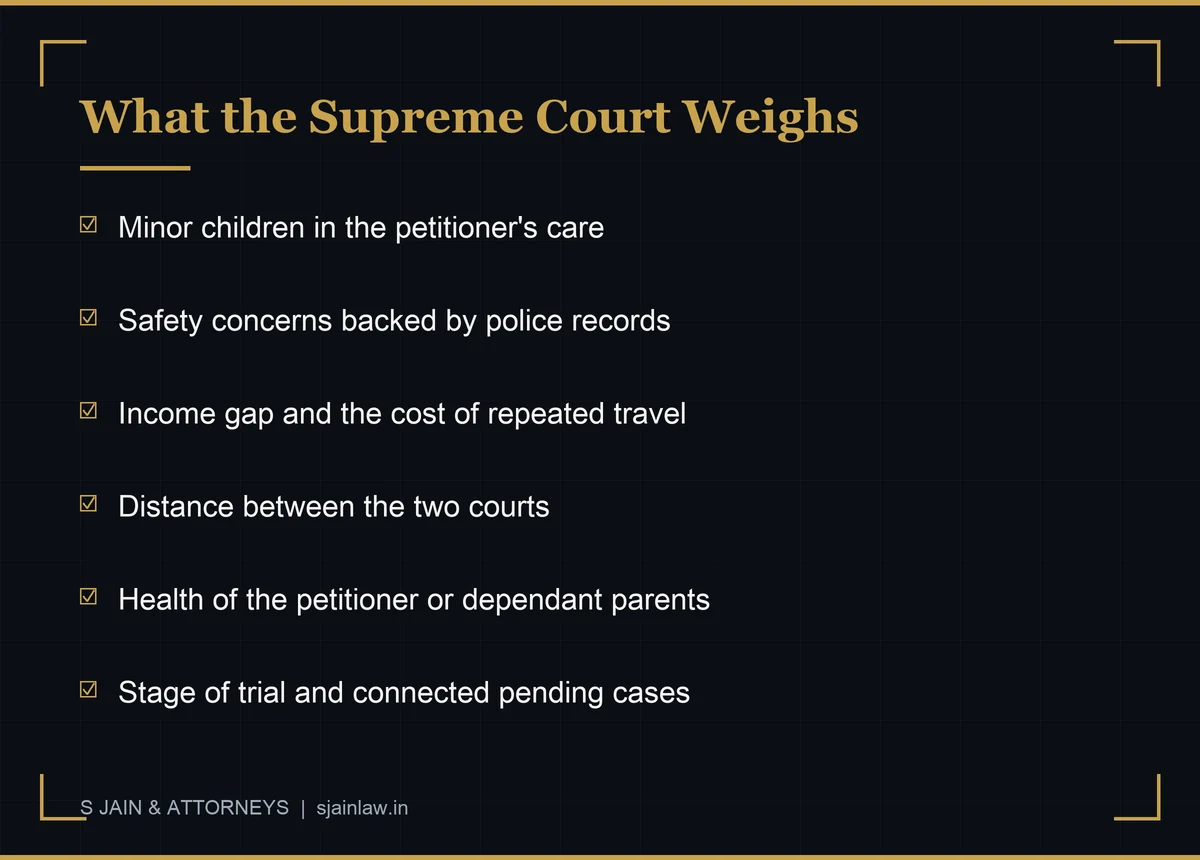 What the Supreme Court Weighs

☑ Minor children in the petitioner's care

☑ Safety concerns backed by police records

☑ Income gap and the cost of repeated travel

☑ Distance between the two courts

☑ Health of the petitioner or dependant parents

☑ Stage of trial and connected pending cases

S JAIN & ATTORNEYS | sjainlaw.in